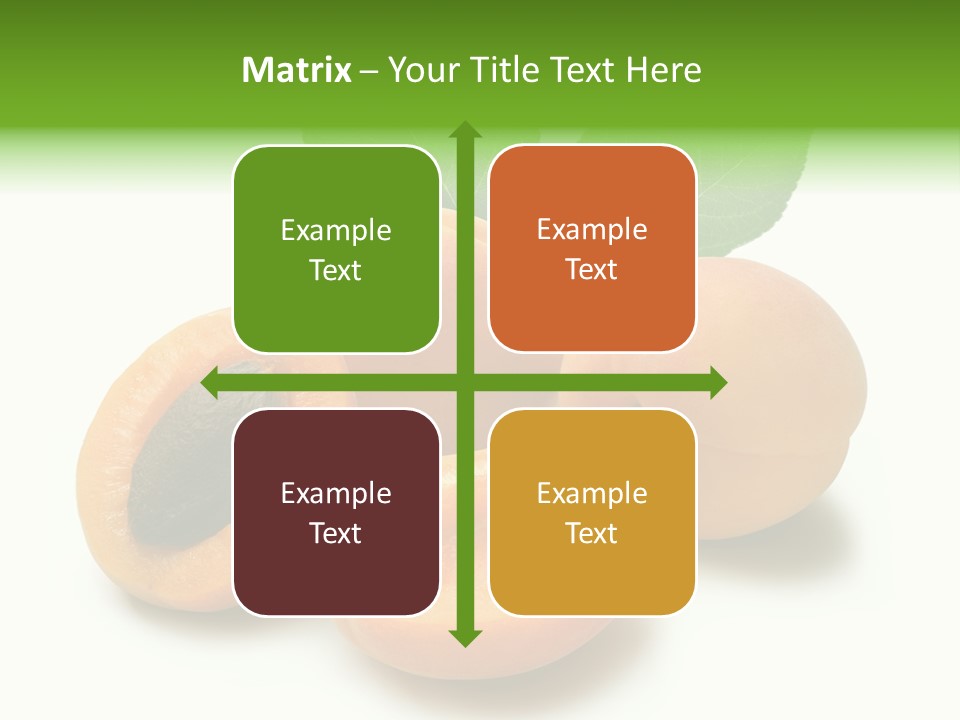 Matrix – Your Title Text Here

Example Text

Example Text

Example Text

Example Text